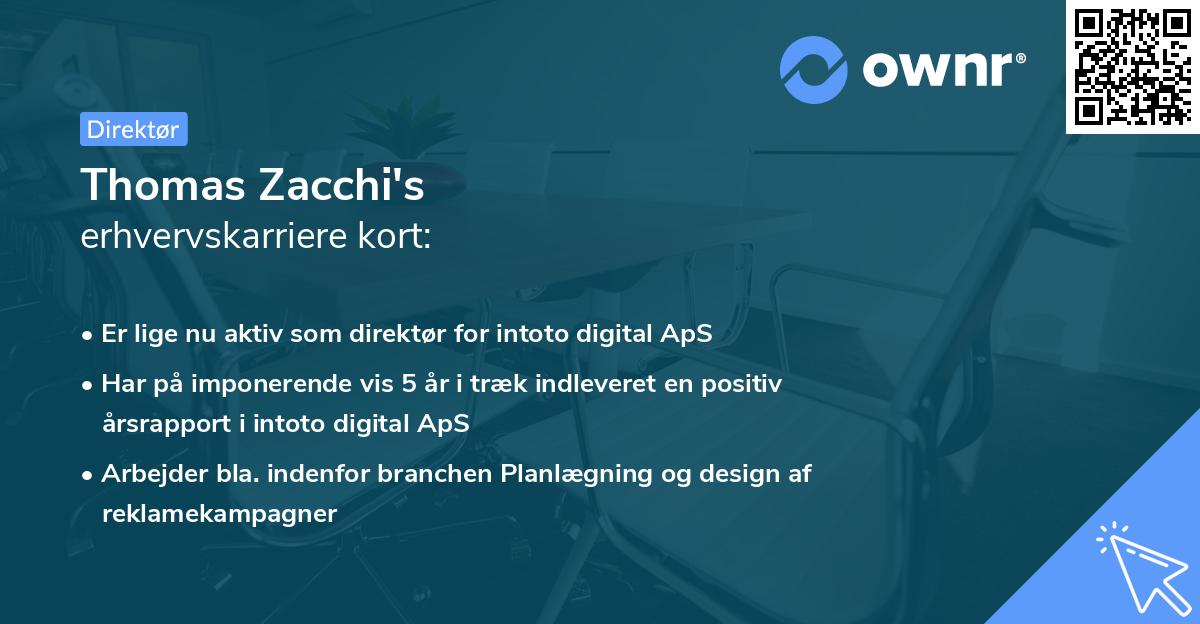 ownr®

Direktør

Thomas Zacchi's
erhvervskarriere kort:

• Er lige nu aktiv som direktør for intoto digital ApS
• Har på imponerende vis 5 år i træk indleveret en positiv årsrapport i intoto digital ApS
• Arbejder bla. indenfor branchen Planlægning og design af reklamekampagner